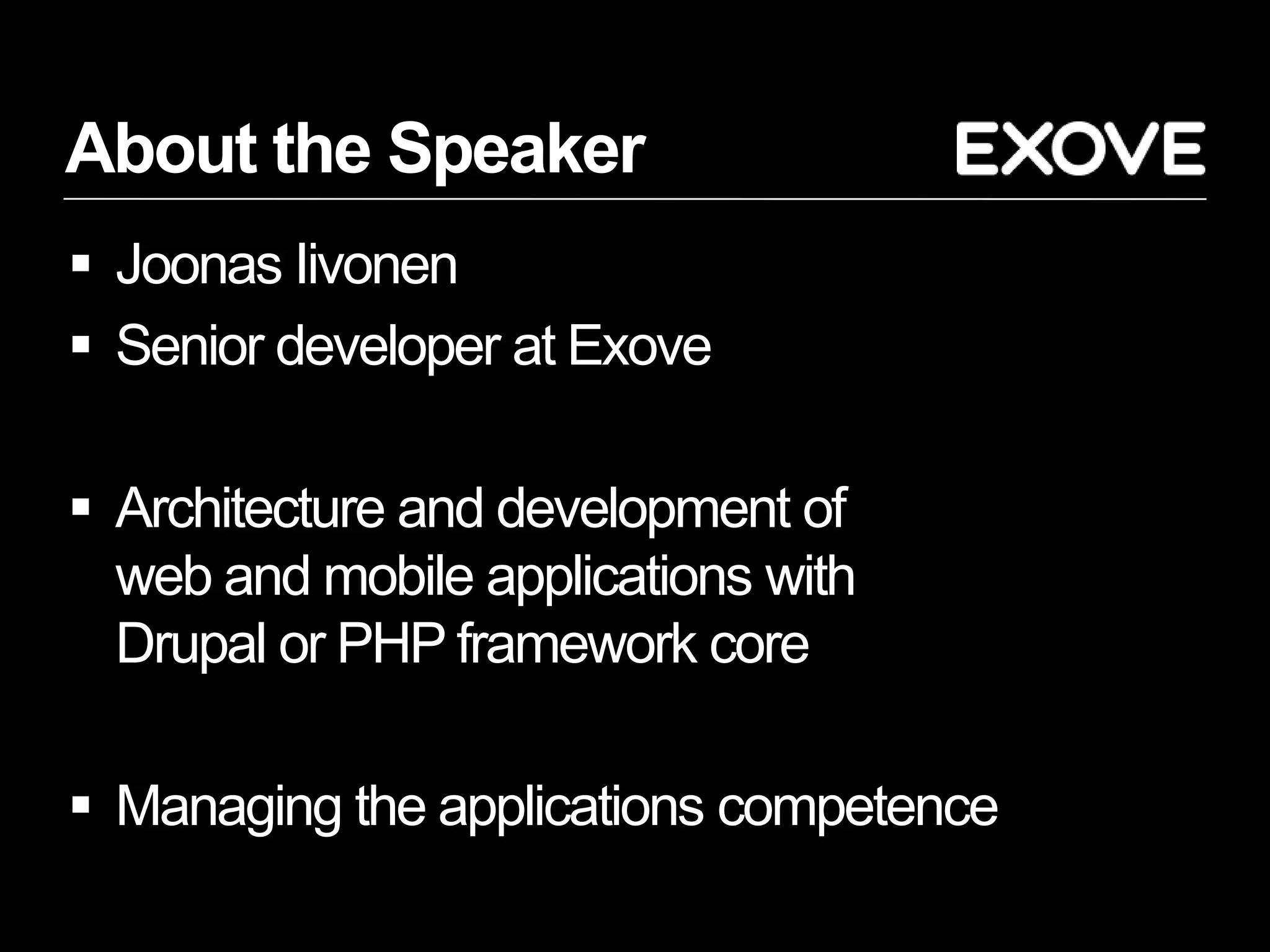 About the Speaker

EXOVE

▪ Joonas Iivonen
▪ Senior developer at Exove

▪ Architecture and development of web and mobile applications with Drupal or PHP framework core

▪ Managing the applications competence